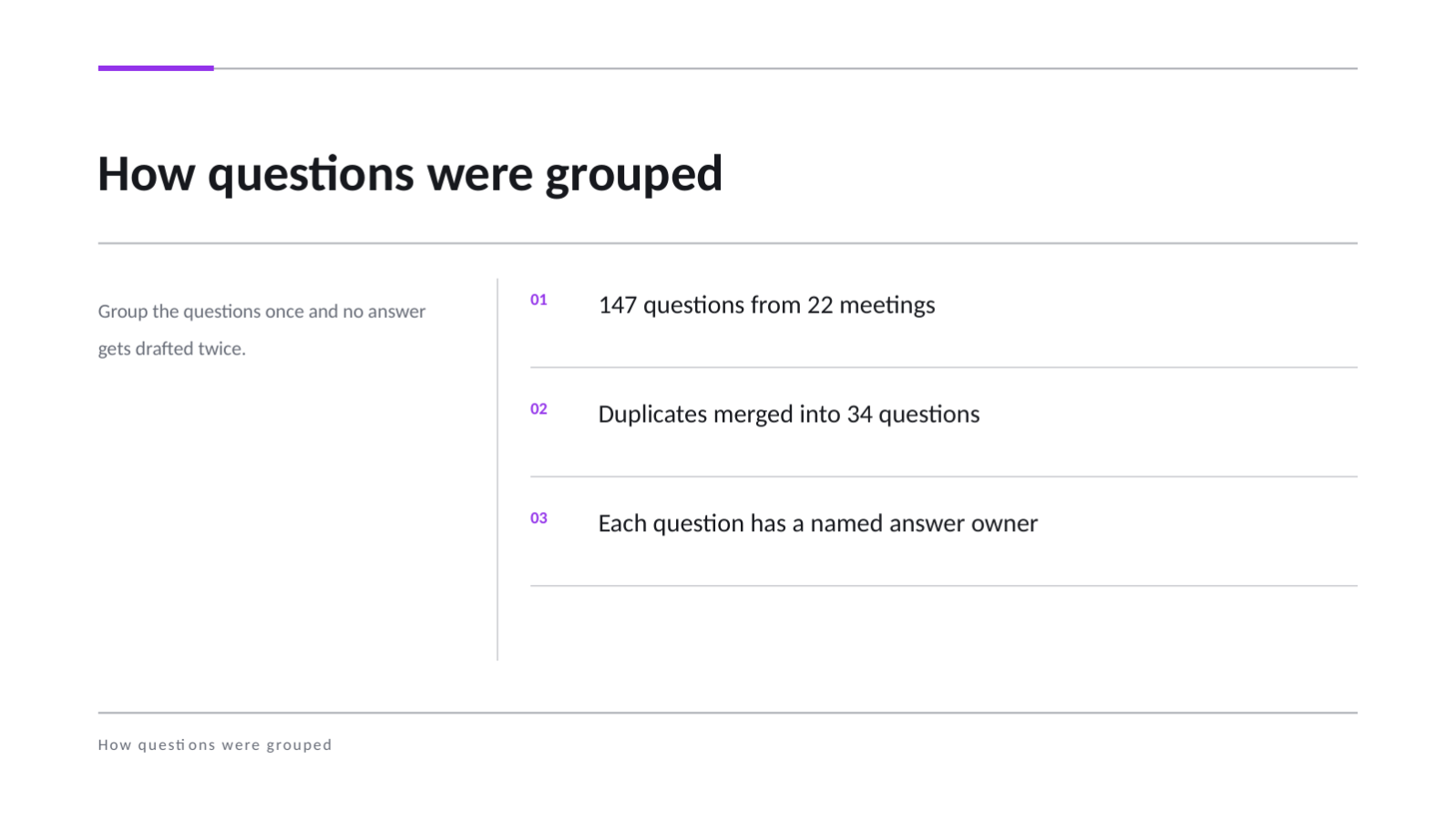 How questions were grouped

Group the questions once and no answer gets drafted twice.

01 147 questions from 22 meetings

02 Duplicates merged into 34 questions

03 Each question has a named answer owner

How questions were grouped